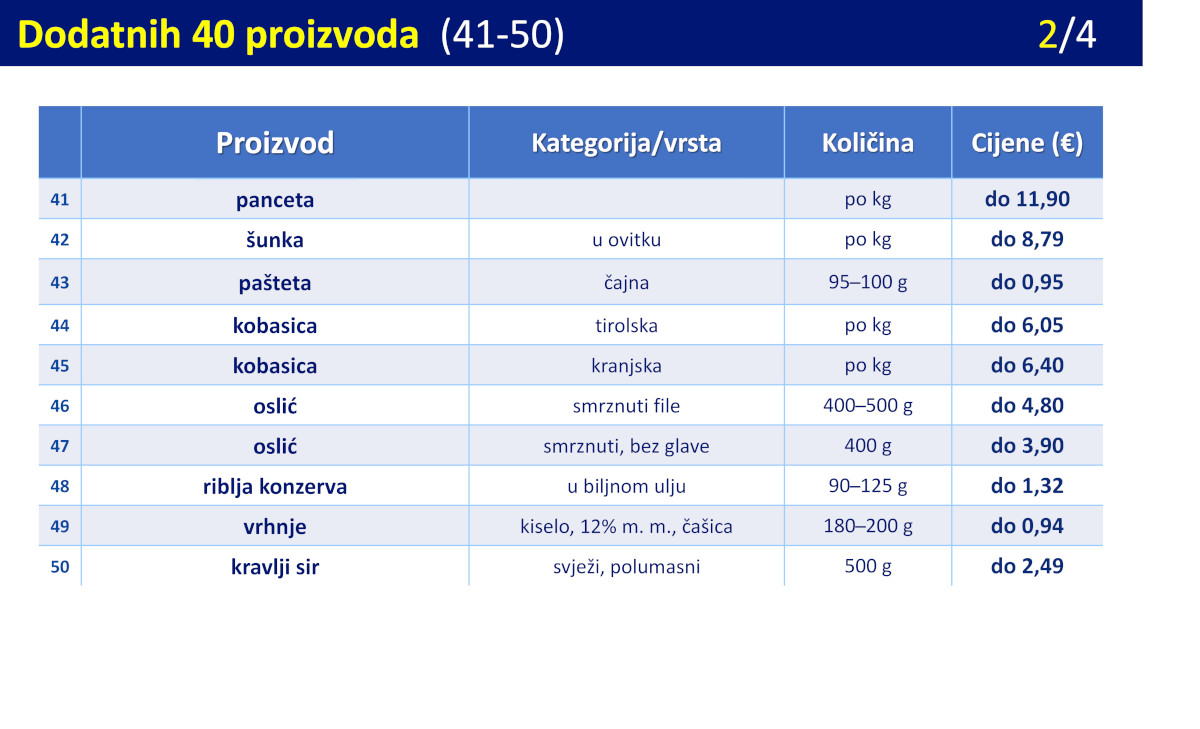 Dodatnih 40 proizvoda (41-50) 2/4

| | Proizvod | Kategorija/vrsta | Količina | Cijene (€) |
|---|---|---|---|---|
| 41 | panceta | | po kg | do 11,90 |
| 42 | šunka | u ovitku | po kg | do 8,79 |
| 43 | pašteta | čajna | 95–100 g | do 0,95 |
| 44 | kobasica | tirolska | po kg | do 6,05 |
| 45 | kobasica | kranjska | po kg | do 6,40 |
| 46 | oslić | smrznuti file | 400–500 g | do 4,80 |
| 47 | oslić | smrznuti, bez glave | 400 g | do 3,90 |
| 48 | riblja konzerva | u biljnom ulju | 90–125 g | do 1,32 |
| 49 | vrhnje | kiselo, 12% m. m., čašica | 180–200 g | do 0,94 |
| 50 | kravlji sir | svježi, polumasni | 500 g | do 2,49 |